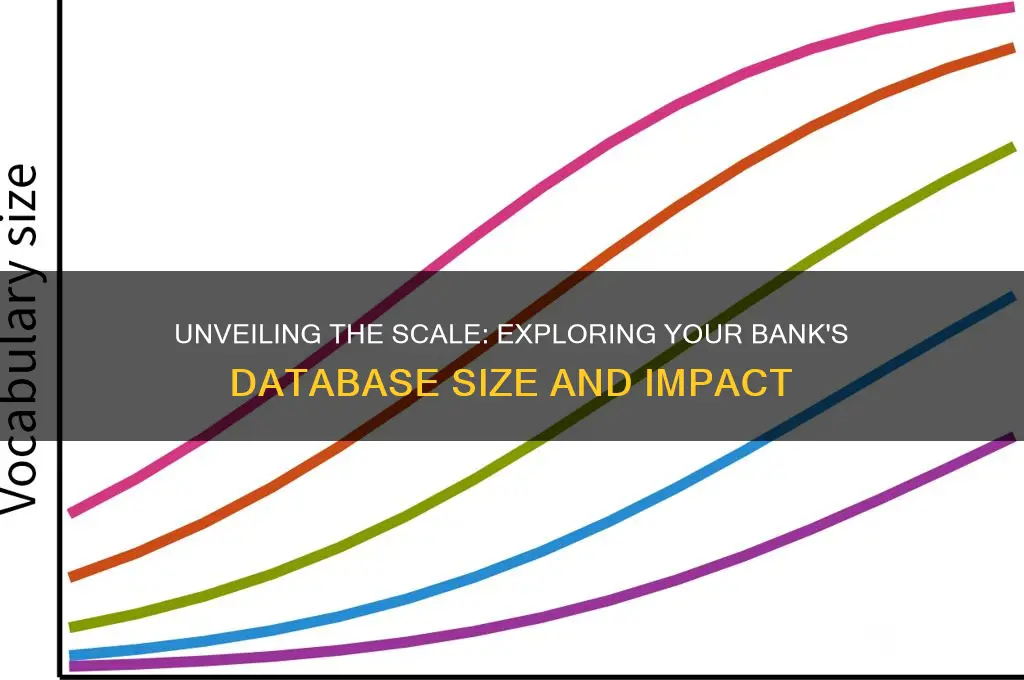 Vocabulary size

UNVEILING THE SCALE: EXPLORING YOUR BANK'S DATABASE SIZE AND IMPACT